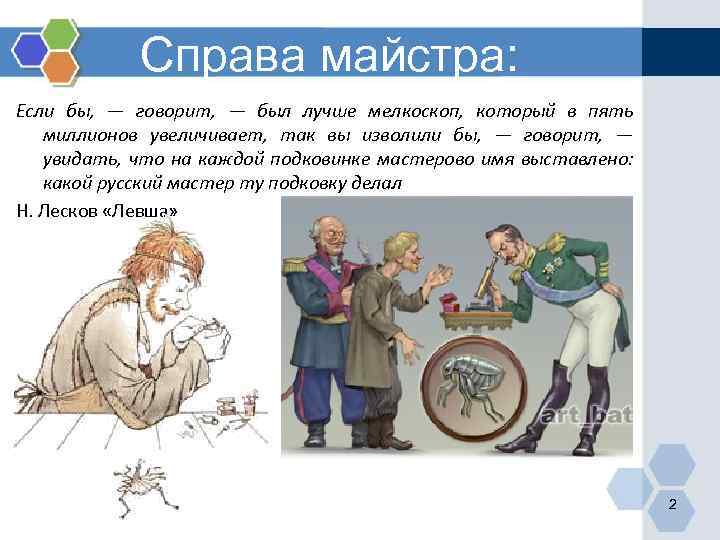 Справа майстра:

Если бы, — говорит, — был лучше мелкоскоп, который в пять миллионов увеличивает, так вы изволили бы, — говорит, — увидать, что на каждой подковинке мастерово имя выставлено: какой русский мастер ту подковку делал

Н. Лесков «Левша»

art_bat

2